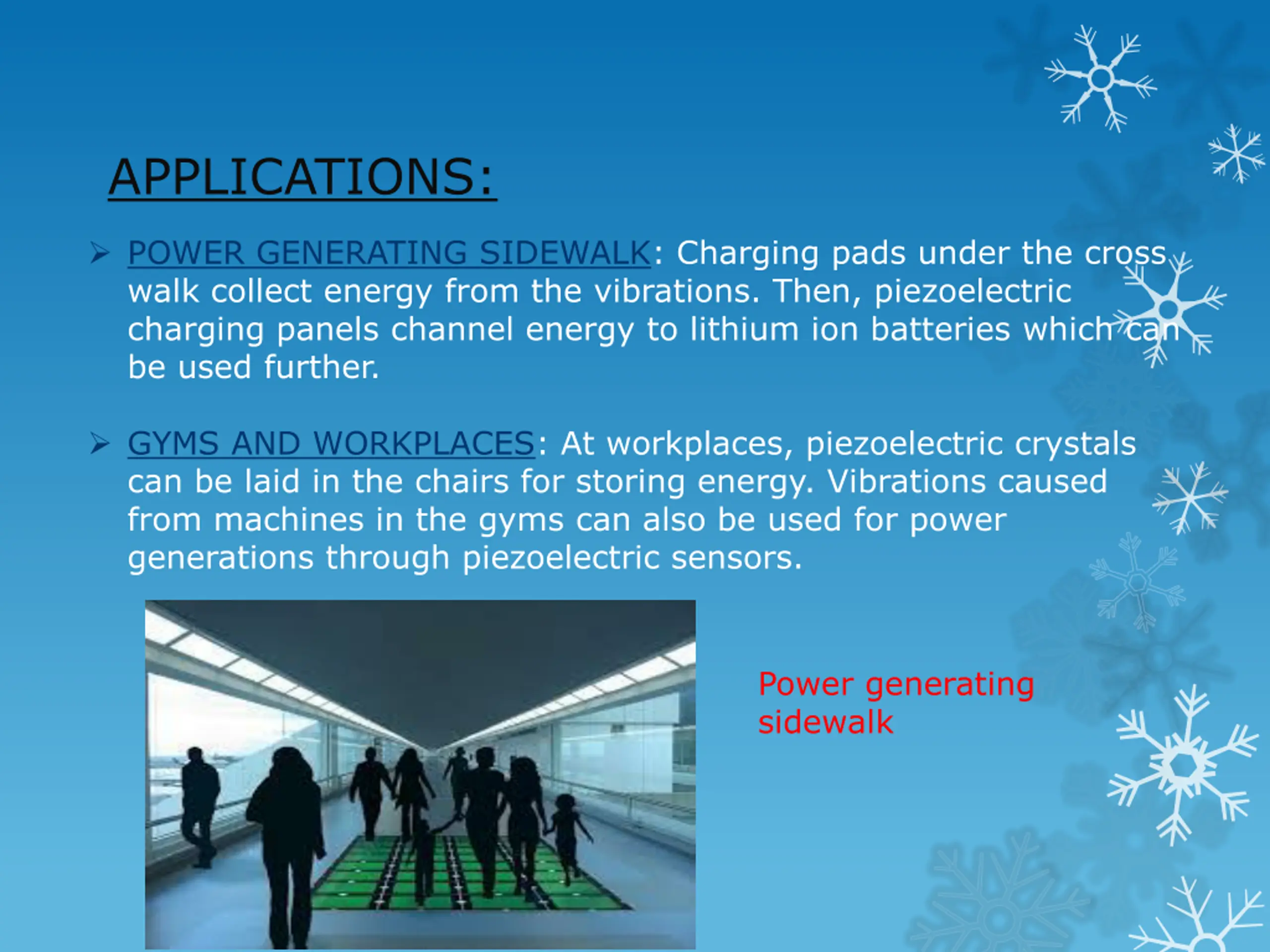 APPLICATIONS:

➢ POWER GENERATING SIDEWALK: Charging pads under the cross walk collect energy from the vibrations. Then, piezoelectric charging panels channel energy to lithium ion batteries which can be used further.

➢ GYMS AND WORKPLACES: At workplaces, piezoelectric crystals can be laid in the chairs for storing energy. Vibrations caused from machines in the gyms can also be used for power generations through piezoelectric sensors.

Power generating sidewalk